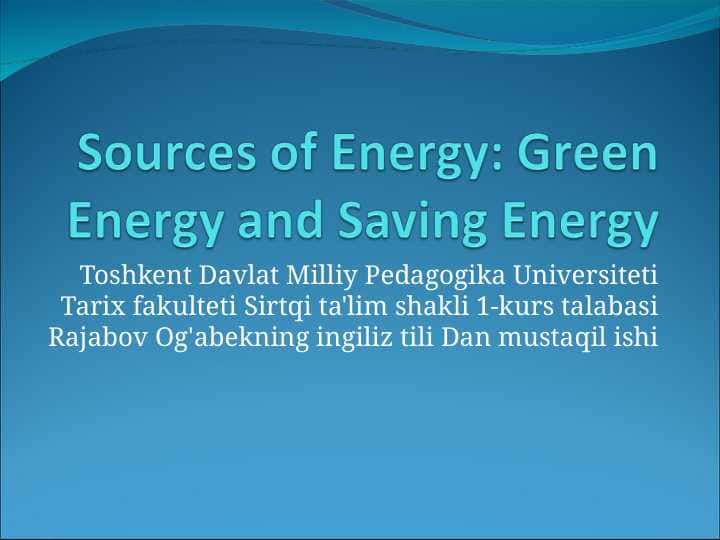 Sources of Energy: Green Energy and Saving Energy

Toshkent Davlat Milliy Pedagogika Universiteti Tarix fakulteti Sirtqi ta'lim shakli 1-kurs talabasi Rajabov Og'abekning ingiliz tili Dan mustaqil ishi